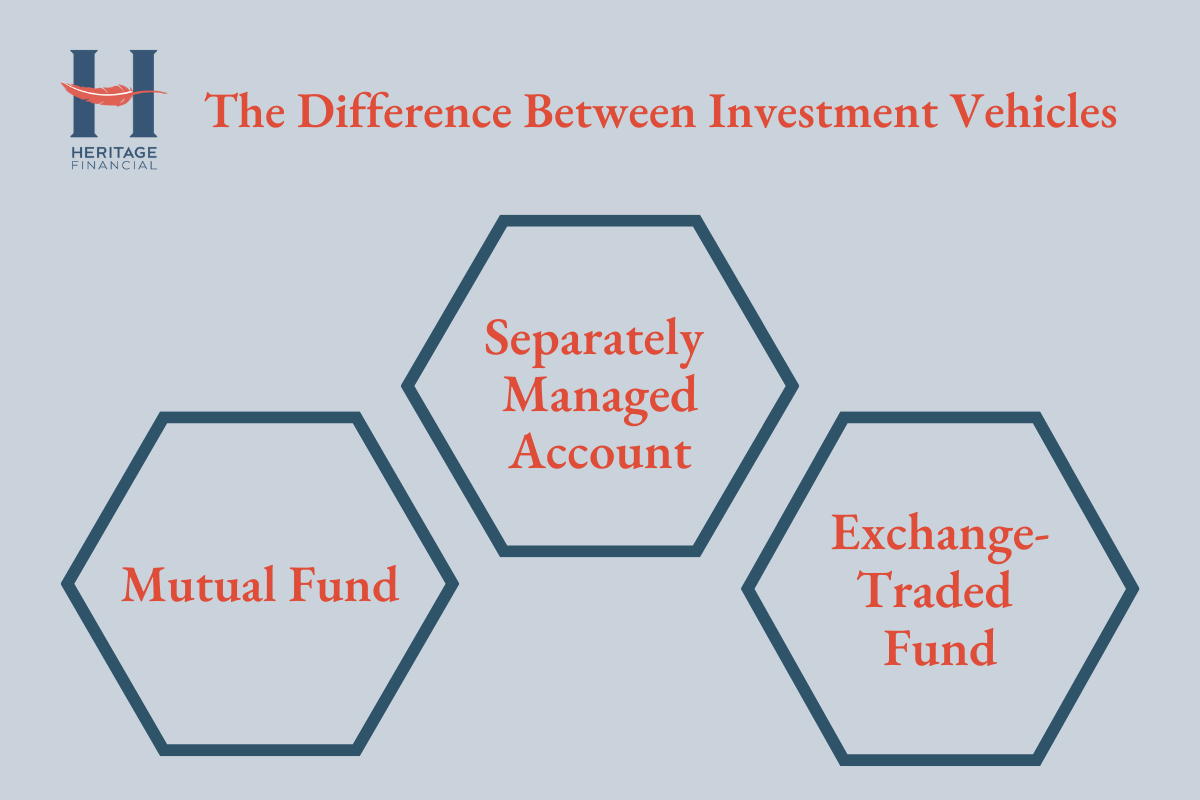 H
HERITAGE FINANCIAL

The Difference Between Investment Vehicles

Separately Managed Account

Mutual Fund

Exchange-Traded Fund